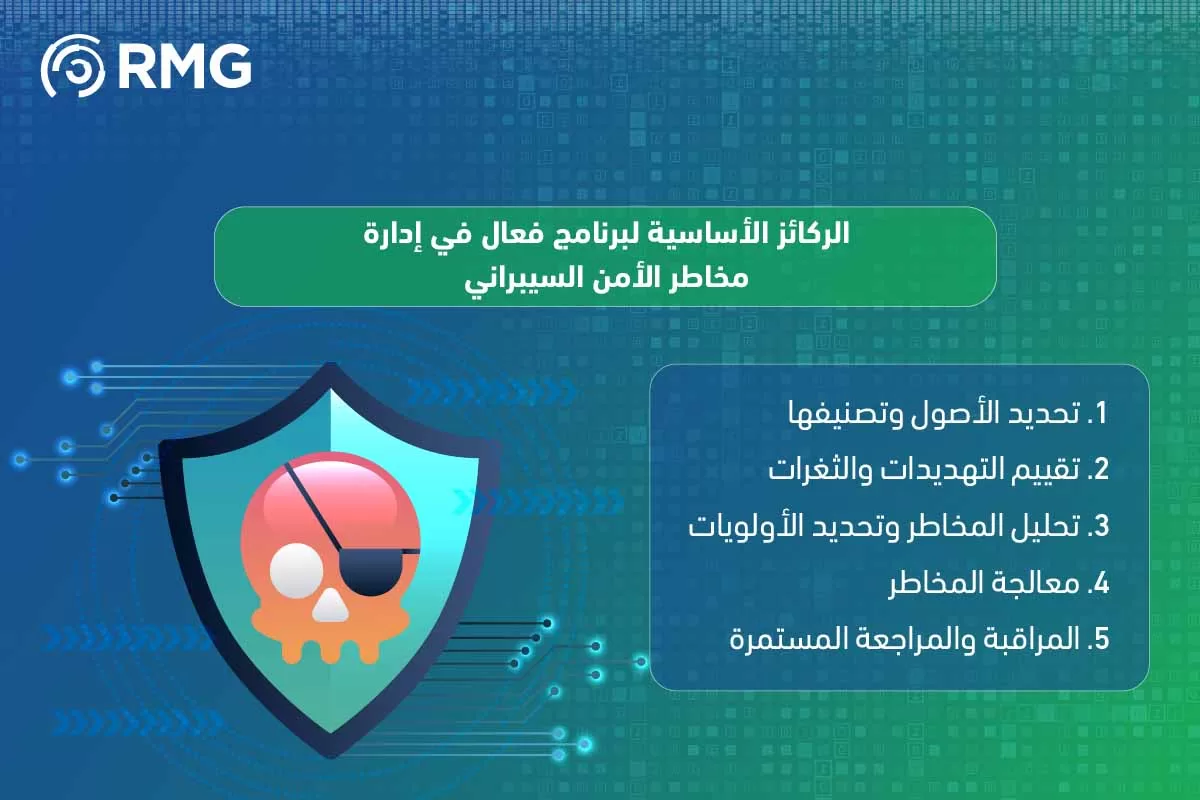 RMG

الركائز الأساسية لبرنامج فعال في إدارة مخاطر الأمن السيبراني

1. تحديد الأصول وتصنيفها
2. تقييم التهديدات والثغرات
3. تحليل المخاطر وتحديد الأولويات
4. معالجة المخاطر
5. المراقبة والمراجعة المستمرة